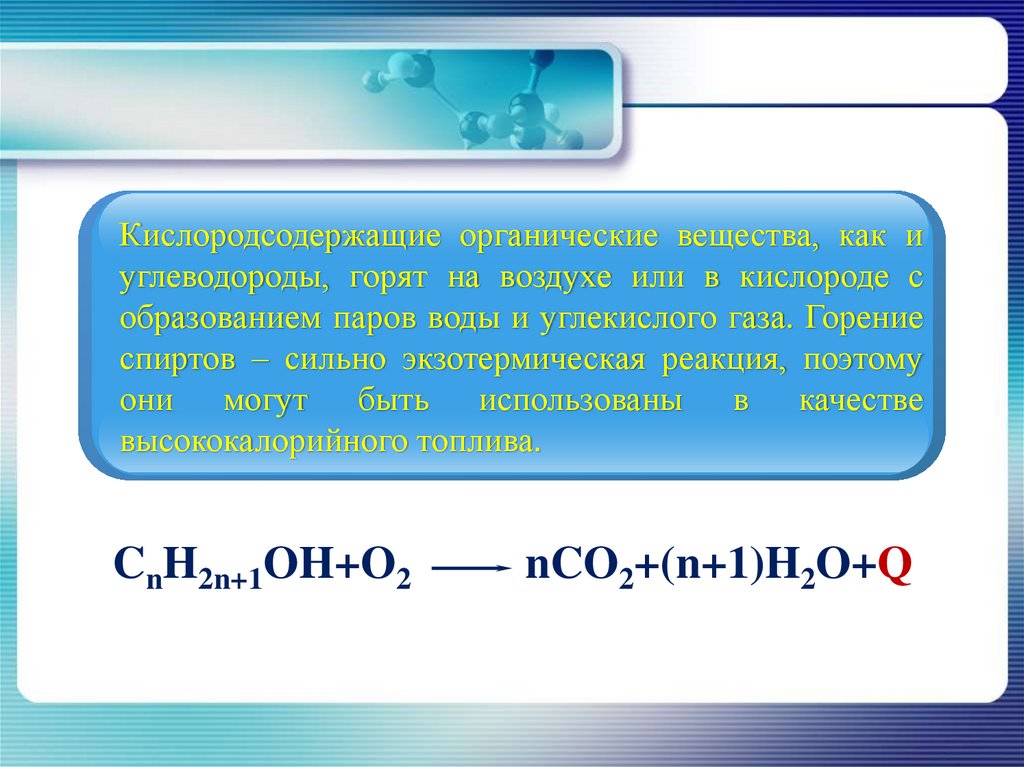 Кислородсодержащие органические вещества, как и углеводороды, горят на воздухе или в кислороде с образованием паров воды и углекислого газа. Горение спиртов – сильно экзотермическая реакция, поэтому они могут быть использованы в качестве высококалорийного топлива.

$C_nH_{2n+1}OH+O_2 \longrightarrow nCO_2+(n+1)H_2O+Q$